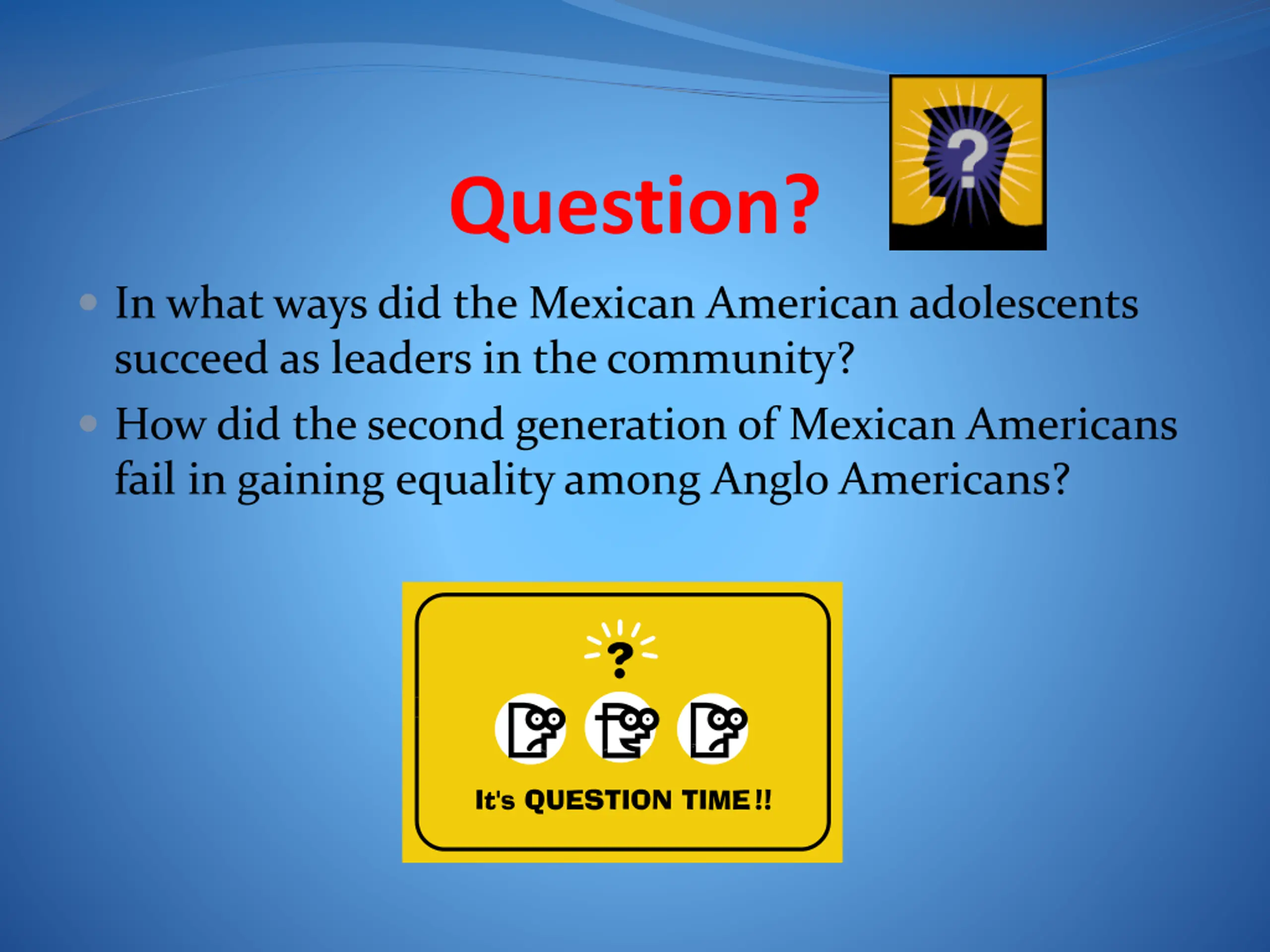 Question?

?

- In what ways did the Mexican American adolescents succeed as leaders in the community?
- How did the second generation of Mexican Americans fail in gaining equality among Anglo Americans?

?

It's QUESTION TIME!!